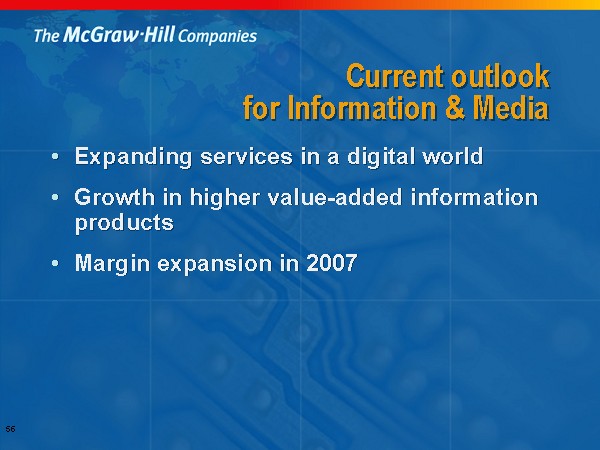 The McGraw·Hill Companies

Current outlook for Information & Media

• Expanding services in a digital world

• Growth in higher value-added information products

• Margin expansion in 2007

56